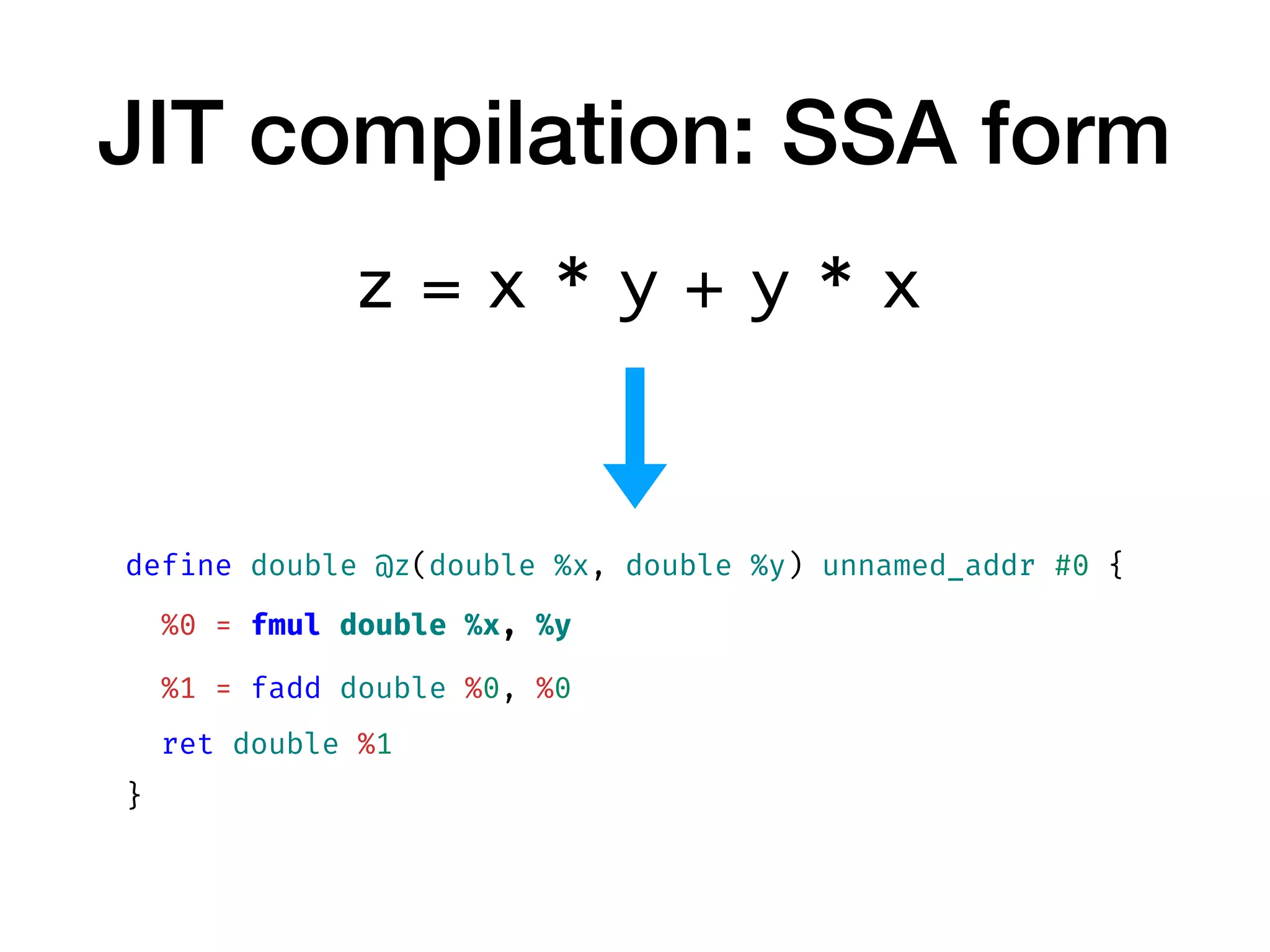 JIT compilation: SSA form

z = x * y + y * x

define double @z(double %x, double %y) unnamed_addr #0 {
%0 = fmul double %x, %y
%1 = fadd double %0, %0
ret double %1
}